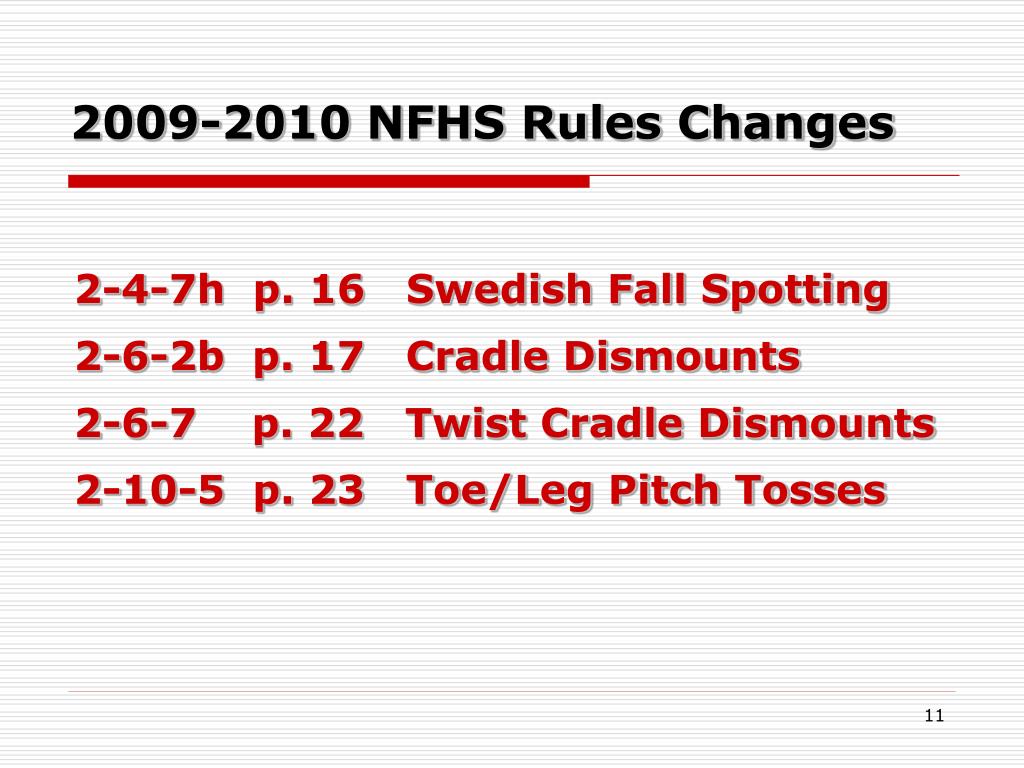 2009-2010 NFHS Rules Changes

2-4-7h p. 16 Swedish Fall Spotting

2-6-2b p. 17 Cradle Dismounts

2-6-7 p. 22 Twist Cradle Dismounts

2-10-5 p. 23 Toe/Leg Pitch Tosses

11